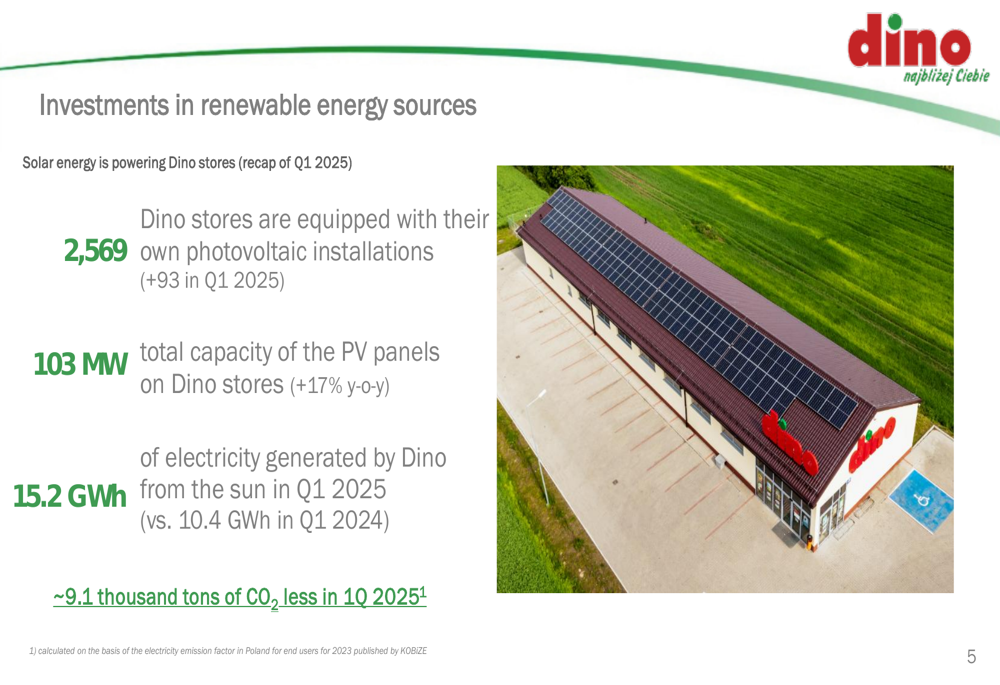 dino
najbliżej Ciebie

Investments in renewable energy sources

Solar energy is powering Dino stores (recap of Q1 2025)

2,569 Dino stores are equipped with their own photovoltaic installations (+93 in Q1 2025)

103 MW total capacity of the PV panels on Dino stores (+17% y-o-y)

15.2 GWh of electricity generated by Dino from the sun in Q1 2025 (vs. 10.4 GWh in Q1 2024)

~9.1 thousand tons of $CO_2$ less in 1Q 2025$^1$

dino

dino

1) calculated on the basis of the electricity emission factor in Poland for end users for 2023 published by KOBiZE

5